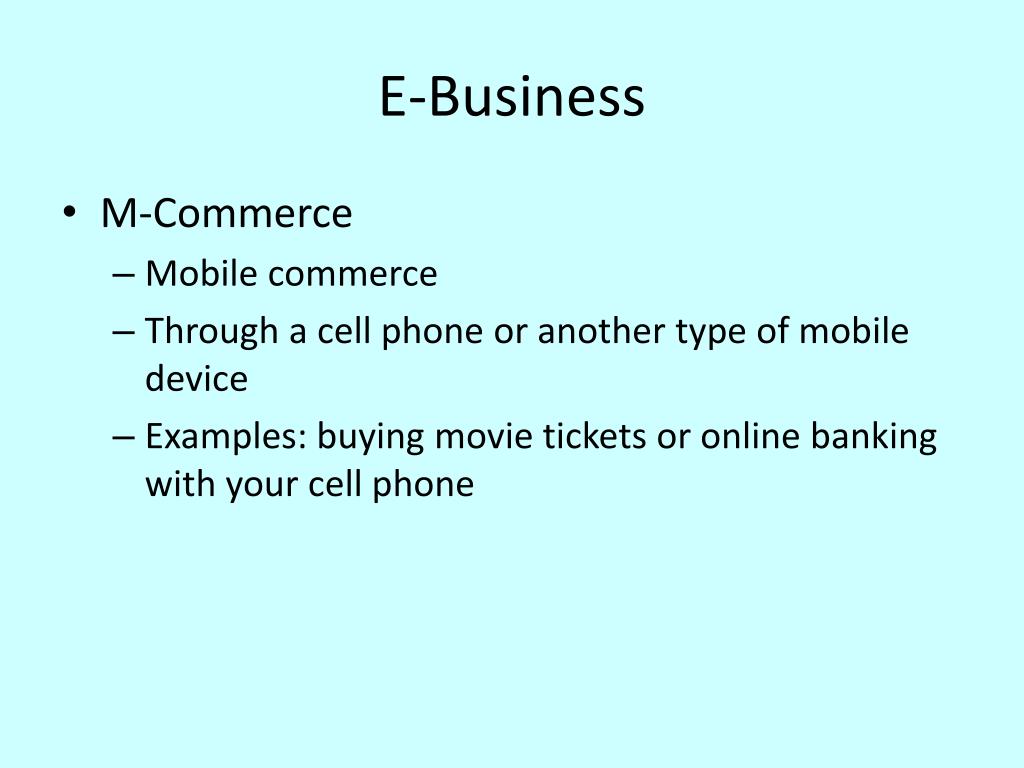 E-Business

• M-Commerce
– Mobile commerce
– Through a cell phone or another type of mobile device
– Examples: buying movie tickets or online banking with your cell phone